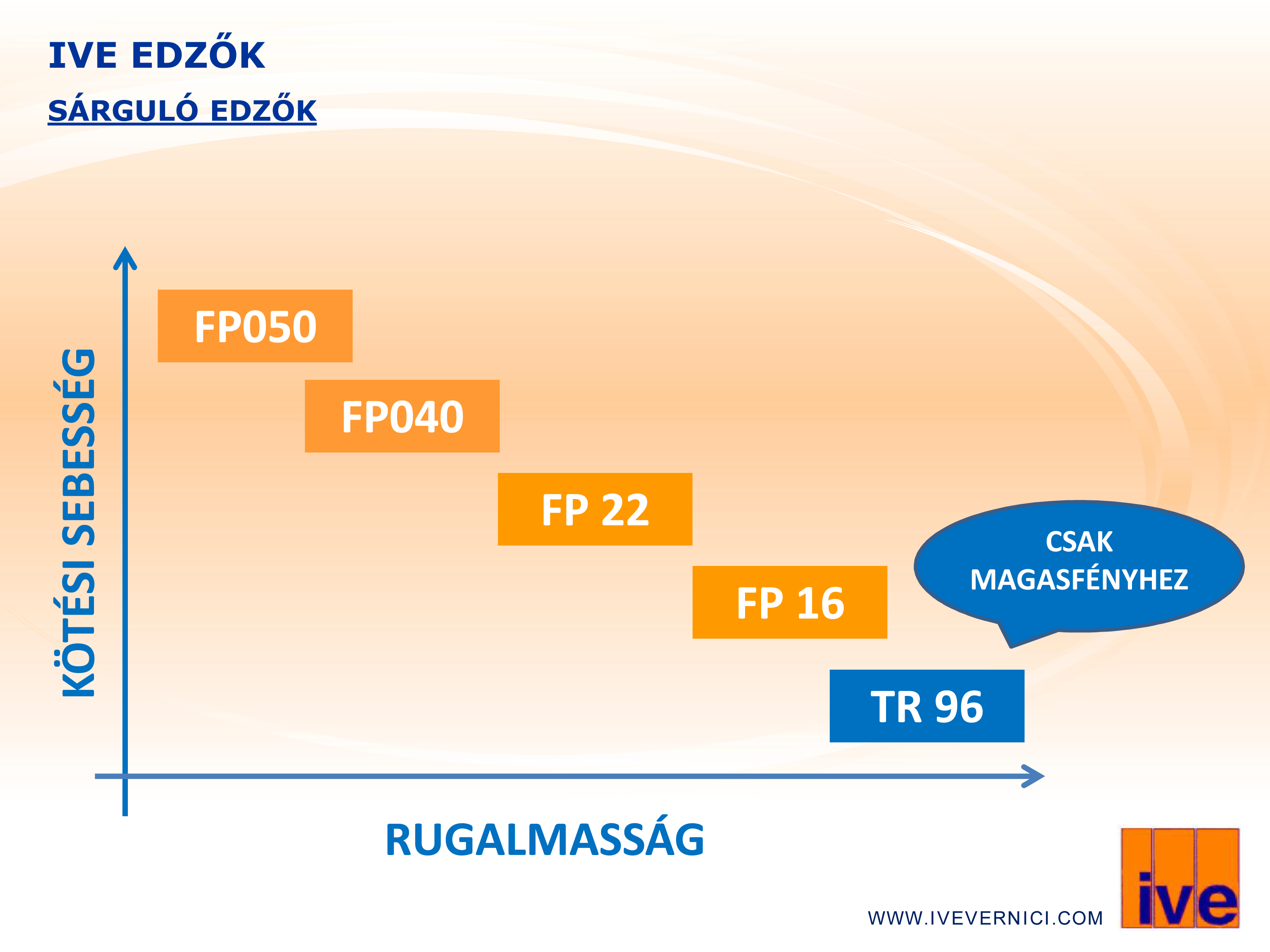 IVE EDZŐK

SÁRGULÓ EDZŐK

KÖTÉSI SEBESSÉG

FP050

FP040

FP 22

FP 16

CSAK MAGASFÉNYHEZ

TR 96

RUGALMASSÁG

WWW.IVEVERNICI.COM

ive